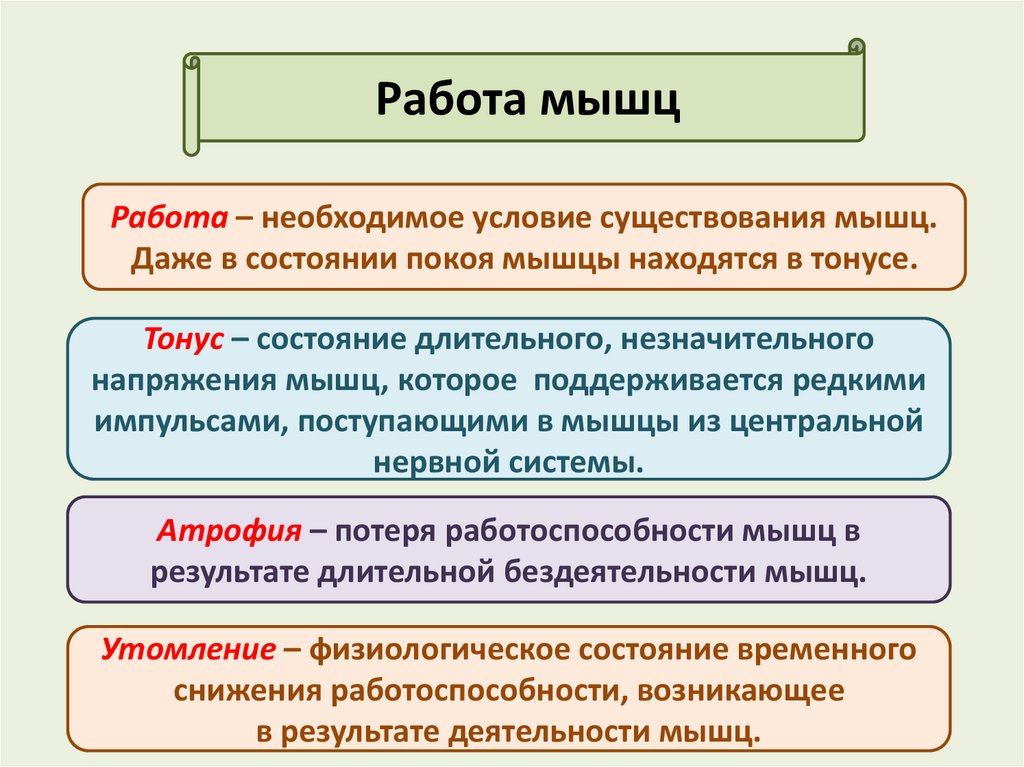 Работа мышц

Работа – необходимое условие существования мышц. Даже в состоянии покоя мышцы находятся в тонусе.

Тонус – состояние длительного, незначительного напряжения мышц, которое поддерживается редкими импульсами, поступающими в мышцы из центральной нервной системы.

Атрофия – потеря работоспособности мышц в результате длительной бездеятельности мышц.

Утомление – физиологическое состояние временного снижения работоспособности, возникающее в результате деятельности мышц.